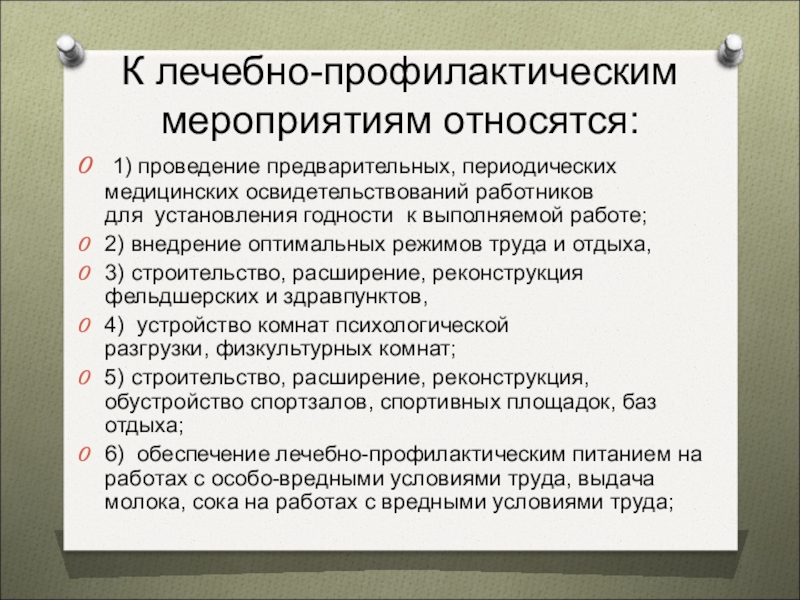 К лечебно-профилактическим мероприятиям относятся:

1) проведение предварительных, периодических медицинских освидетельствований работников для установления годности к выполняемой работе;

2) внедрение оптимальных режимов труда и отдыха,

3) строительство, расширение, реконструкция фельдшерских и здравпунктов,

4) устройство комнат психологической разгрузки, физкультурных комнат;

5) строительство, расширение, реконструкция, обустройство спортзалов, спортивных площадок, баз отдыха;

6) обеспечение лечебно-профилактическим питанием на работах с особо-вредными условиями труда, выдача молока, сока на работах с вредными условиями труда;